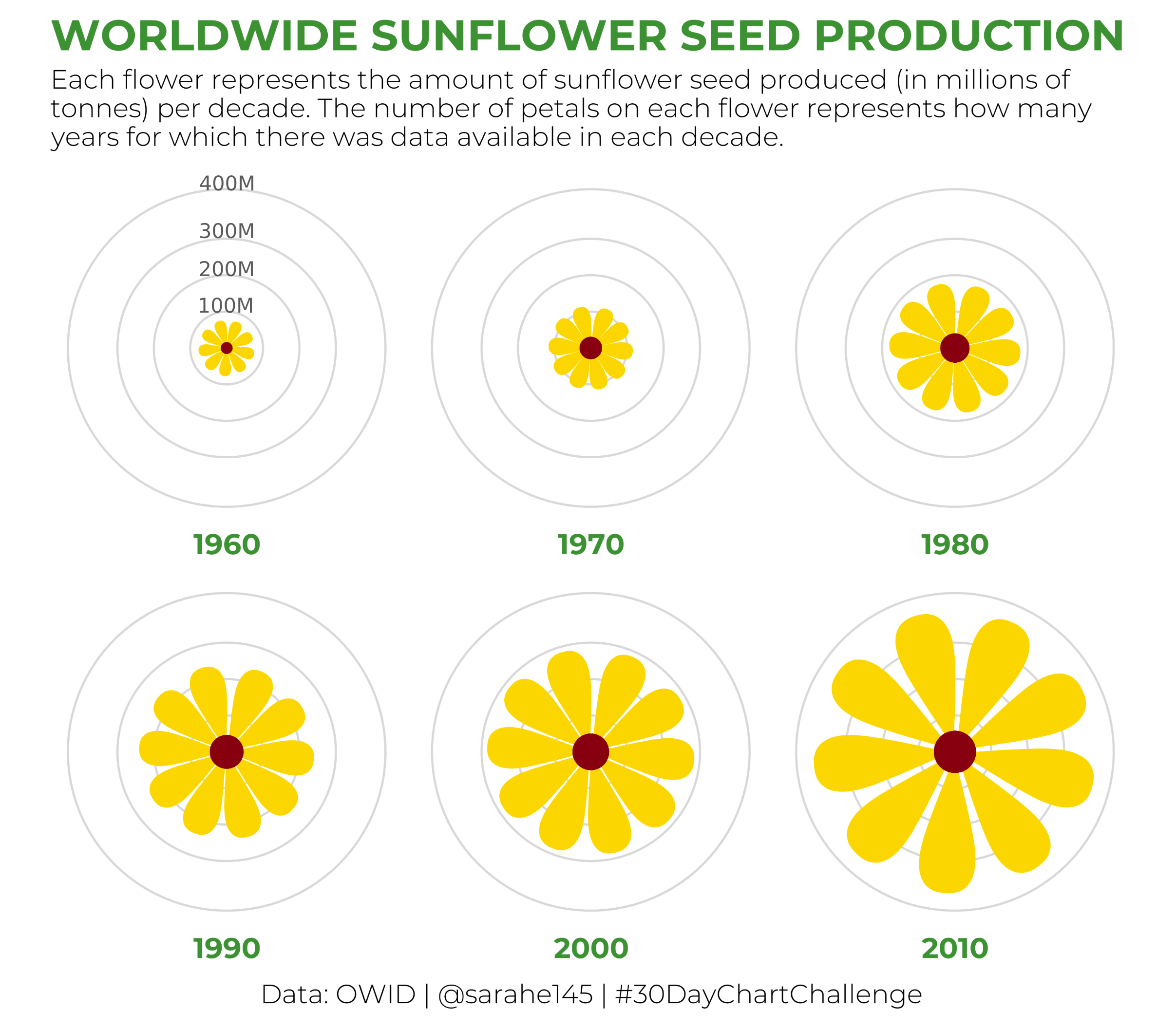 WORLDWIDE SUNFLOWER SEED PRODUCTION

Each flower represents the amount of sunflower seed produced (in millions of tonnes) per decade. The number of petals on each flower represents how many years for which there was data available in each decade.

400M
300M
200M
100M

1960

1970

1980

1990

2000

2010

Data: OWID | @sarahe145 | #30DayChartChallenge